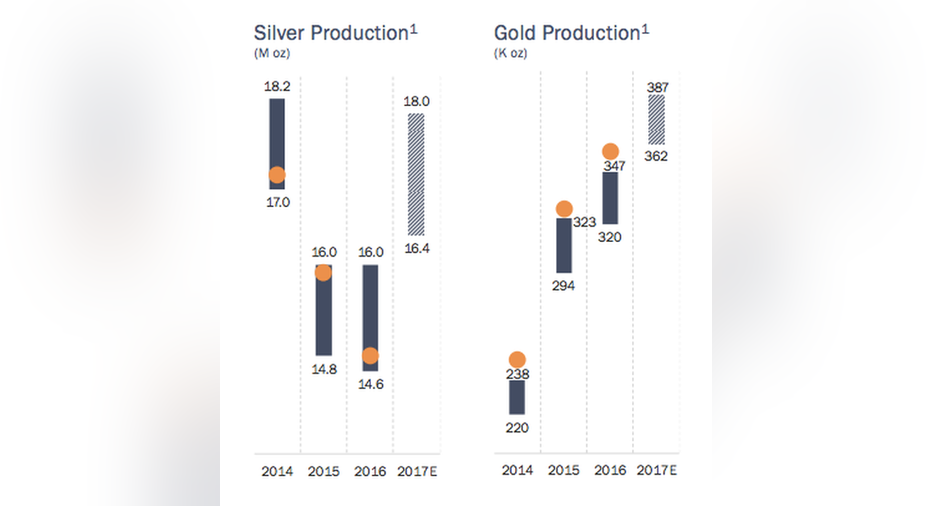 Silver Production$^1$
(M oz)

18.2
17.0
16.0
14.8
16.0
14.6
18.0
16.4

2014 2015 2016 2017E

Gold Production$^1$
(K oz)

238
220
323
294
347
320
387
362

2014 2015 2016 2017E